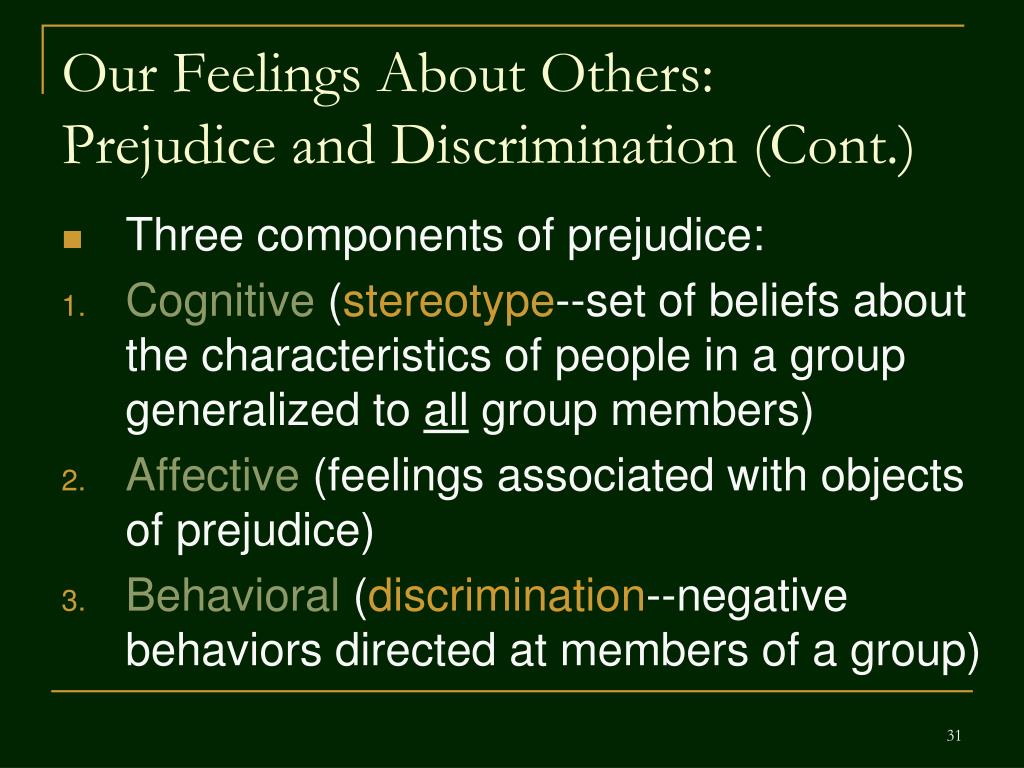 Our Feelings About Others: Prejudice and Discrimination (Cont.)

Three components of prejudice:

1. Cognitive (stereotype--set of beliefs about the characteristics of people in a group generalized to all group members)
2. Affective (feelings associated with objects of prejudice)
3. Behavioral (discrimination--negative behaviors directed at members of a group)

31